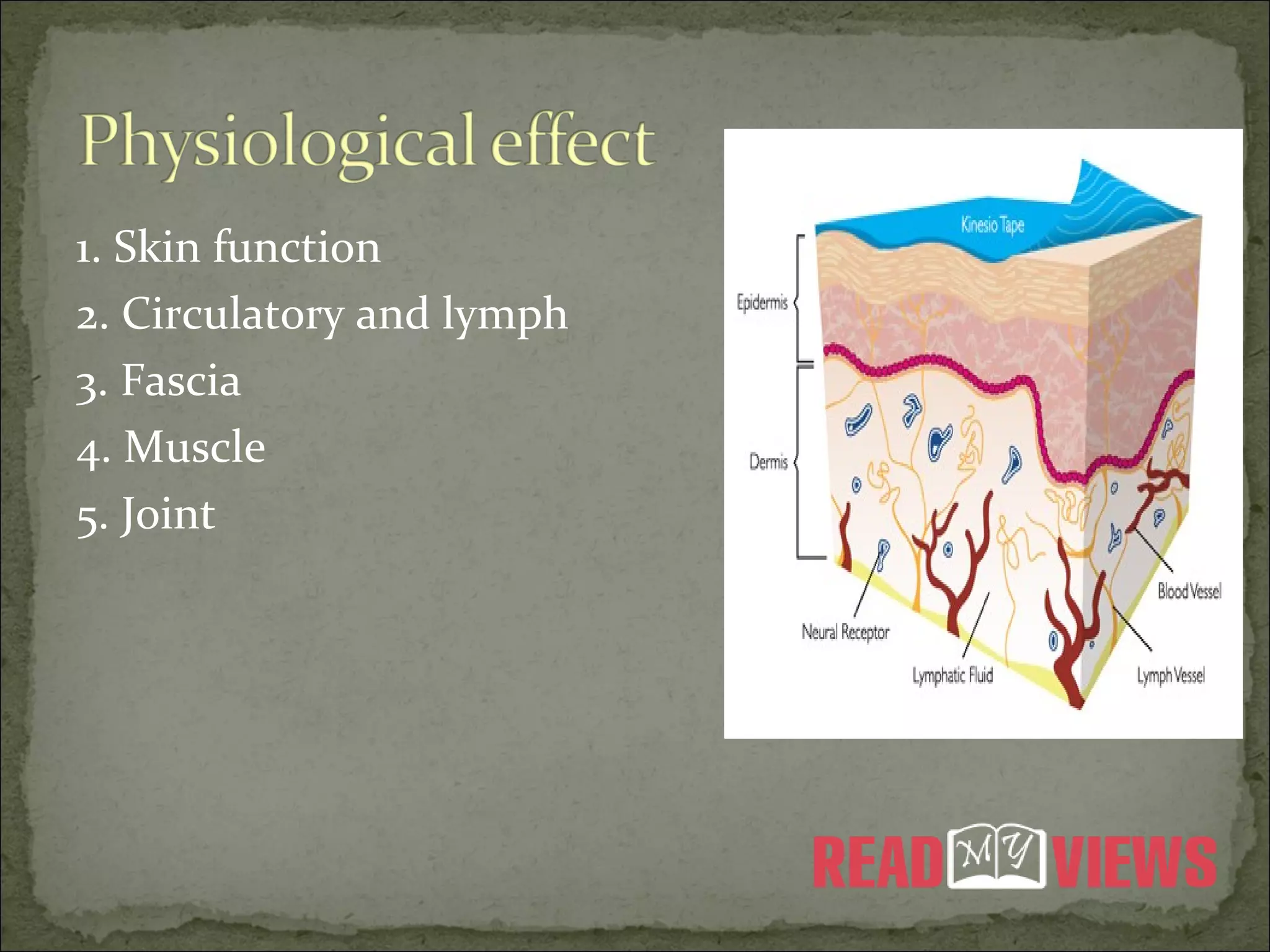 Physiological effect

1. Skin function
2. Circulatory and lymph
3. Fascia
4. Muscle
5. Joint

Kinesio Tape
Epidermis
Dermis
Neural Receptor
Lymphatic Fluid
Blood Vessel
Lymph Vessel

READ MY VIEWS